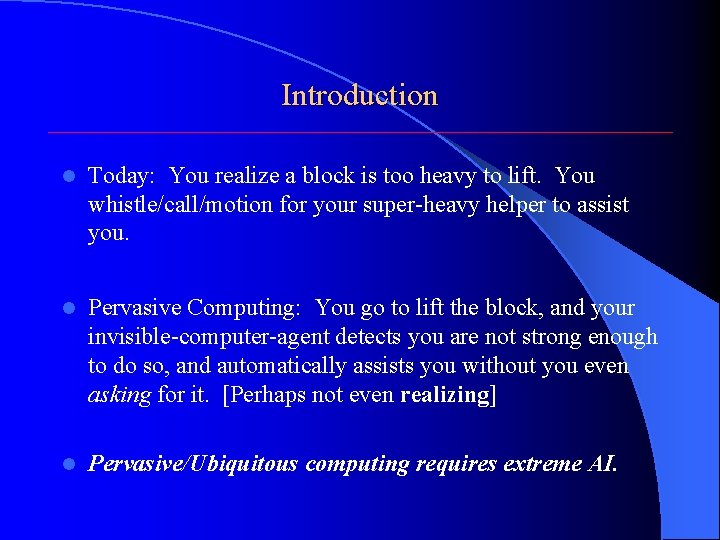 Introduction

• Today: You realize a block is too heavy to lift. You whistle/call/motion for your super-heavy helper to assist you.

• Pervasive Computing: You go to lift the block, and your invisible-computer-agent detects you are not strong enough to do so, and automatically assists you without you even asking for it. [Perhaps not even realizing]

• Pervasive/Ubiquitous computing requires extreme AI.